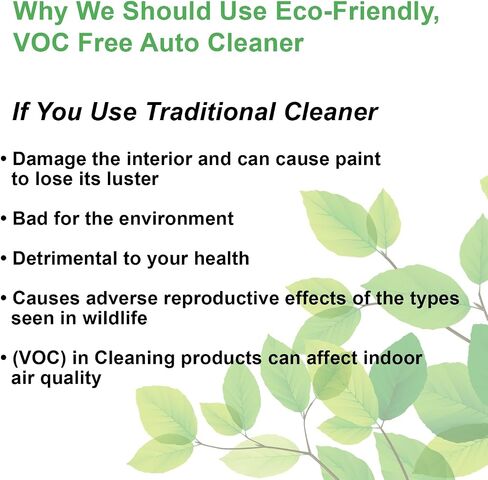 Why We Should Use Eco-Friendly, VOC Free Auto Cleaner

If You Use Traditional Cleaner

• Damage the interior and can cause paint to lose its luster

• Bad for the environment

• Detrimental to your health

• Causes adverse reproductive effects of the types seen in wildlife

• (VOC) in Cleaning products can affect indoor air quality